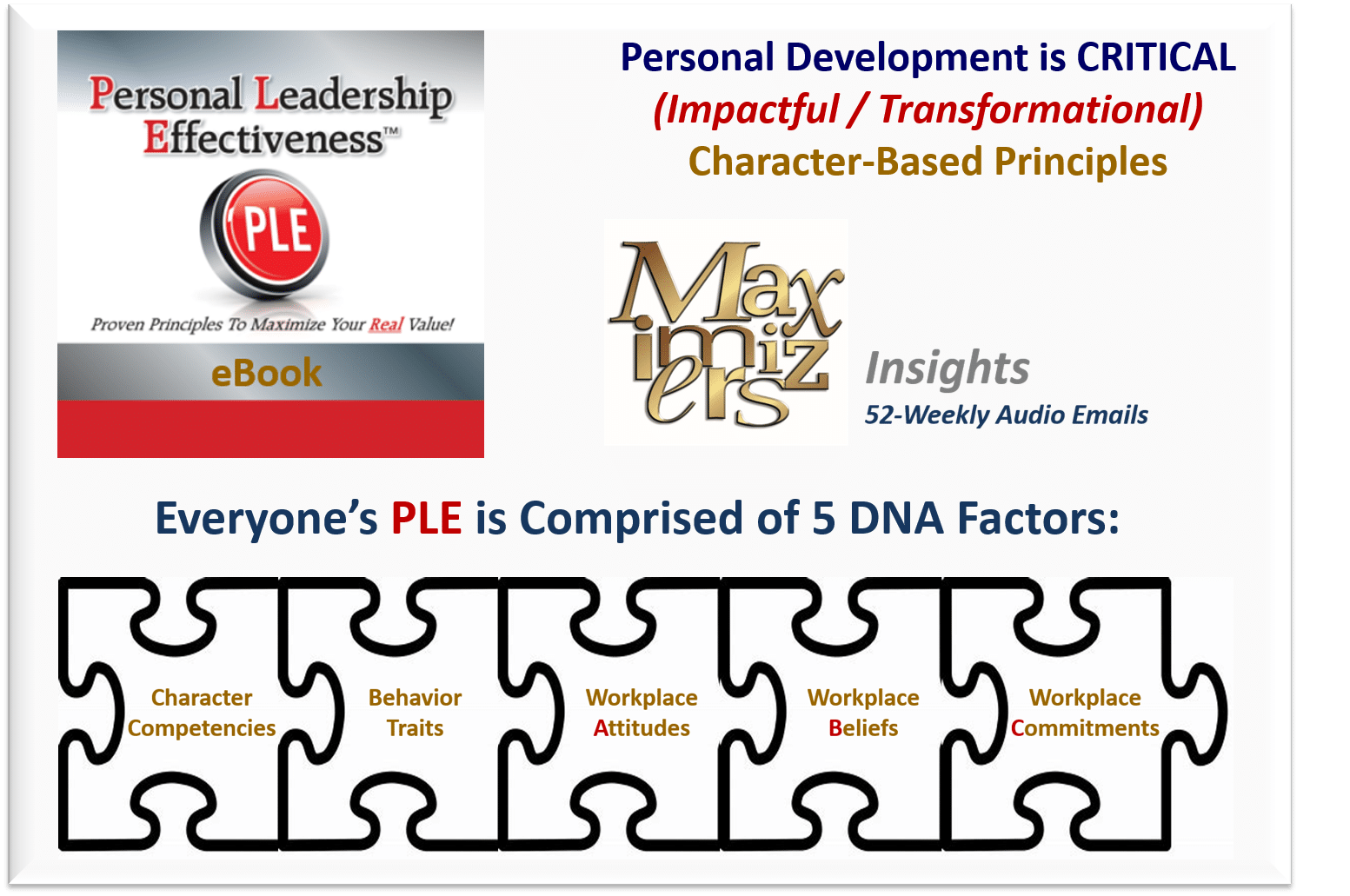 Personal Leadership Effectiveness™

PLE

Proven Principles To Maximize Your Real Value!

eBook

Personal Development is CRITICAL
(Impactful / Transformational)
Character-Based Principles

Maximizers

Insights
52-Weekly Audio Emails

Everyone's PLE is Comprised of 5 DNA Factors:

Character Competencies

Behavior Traits

Workplace Attitudes

Workplace Beliefs

Workplace Commitments